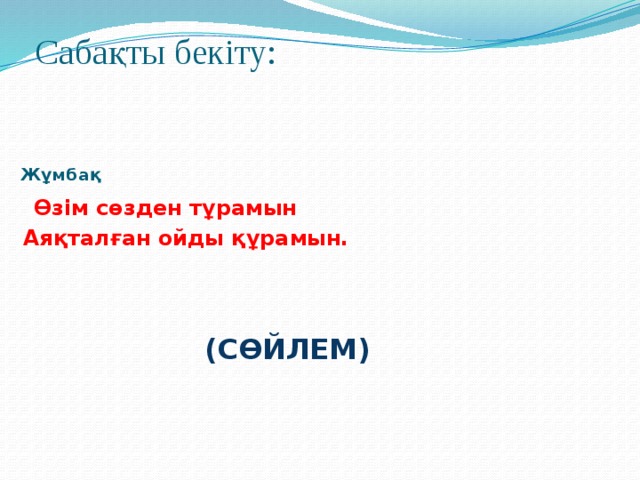 Сабақты бекіту:

Жұмбақ

Өзім сөзден тұрамын
Аяқталған ойды құрамын.

(СӨЙЛЕМ)